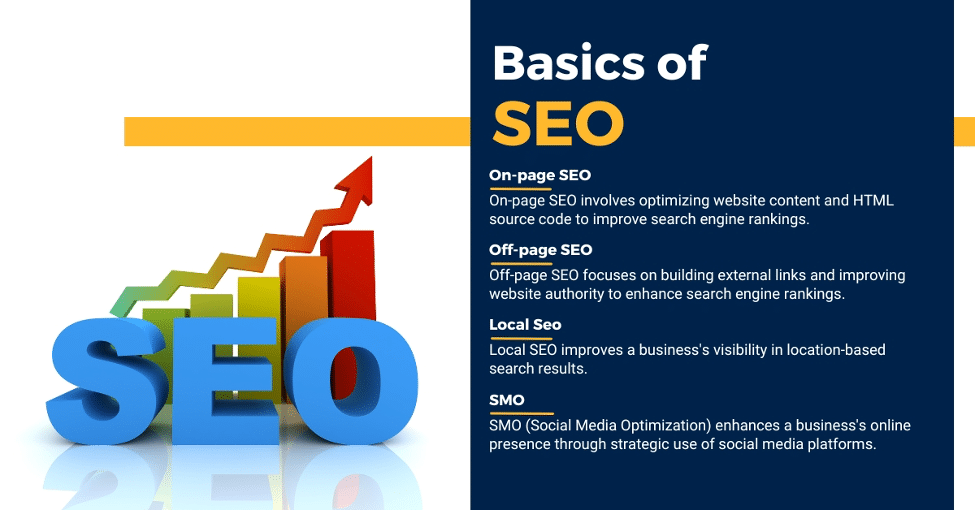 SEO

Basics of
SEO

On-page SEO
On-page SEO involves optimizing website content and HTML source code to improve search engine rankings.

Off-page SEO
Off-page SEO focuses on building external links and improving website authority to enhance search engine rankings.

Local Seo
Local SEO improves a business's visibility in location-based search results.

SMO
SMO (Social Media Optimization) enhances a business's online presence through strategic use of social media platforms.